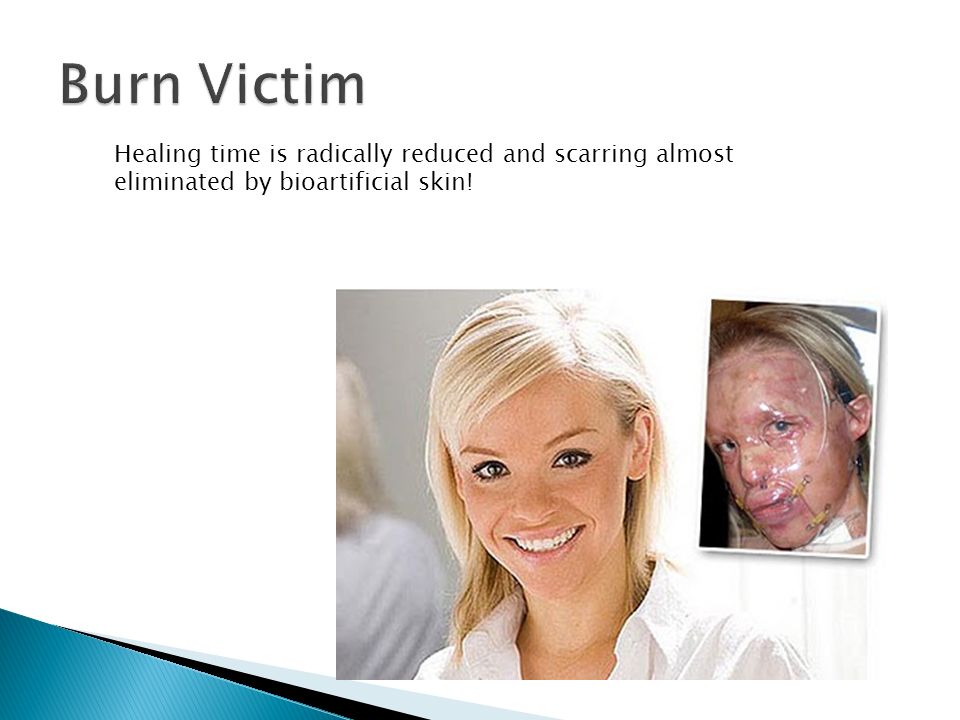 Burn Victim

Healing time is radically reduced and scarring almost eliminated by bioartificial skin!